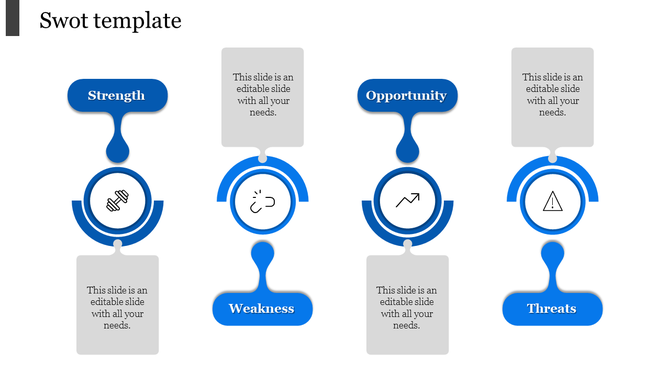 Swot template

Strength

This slide is an editable slide with all your needs.

This slide is an editable slide with all your needs.

Weakness

Opportunity

This slide is an editable slide with all your needs.

This slide is an editable slide with all your needs.

Threats